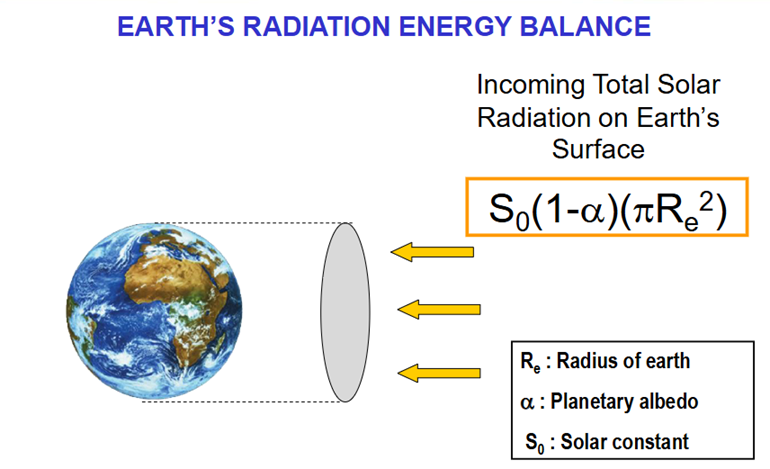 EARTH'S RADIATION ENERGY BALANCE

Incoming Total Solar Radiation on Earth's Surface

$S_0(1-\alpha)(\pi R_e^2)$

$R_e$ : Radius of earth

$\alpha$ : Planetary albedo

$S_0$ : Solar constant